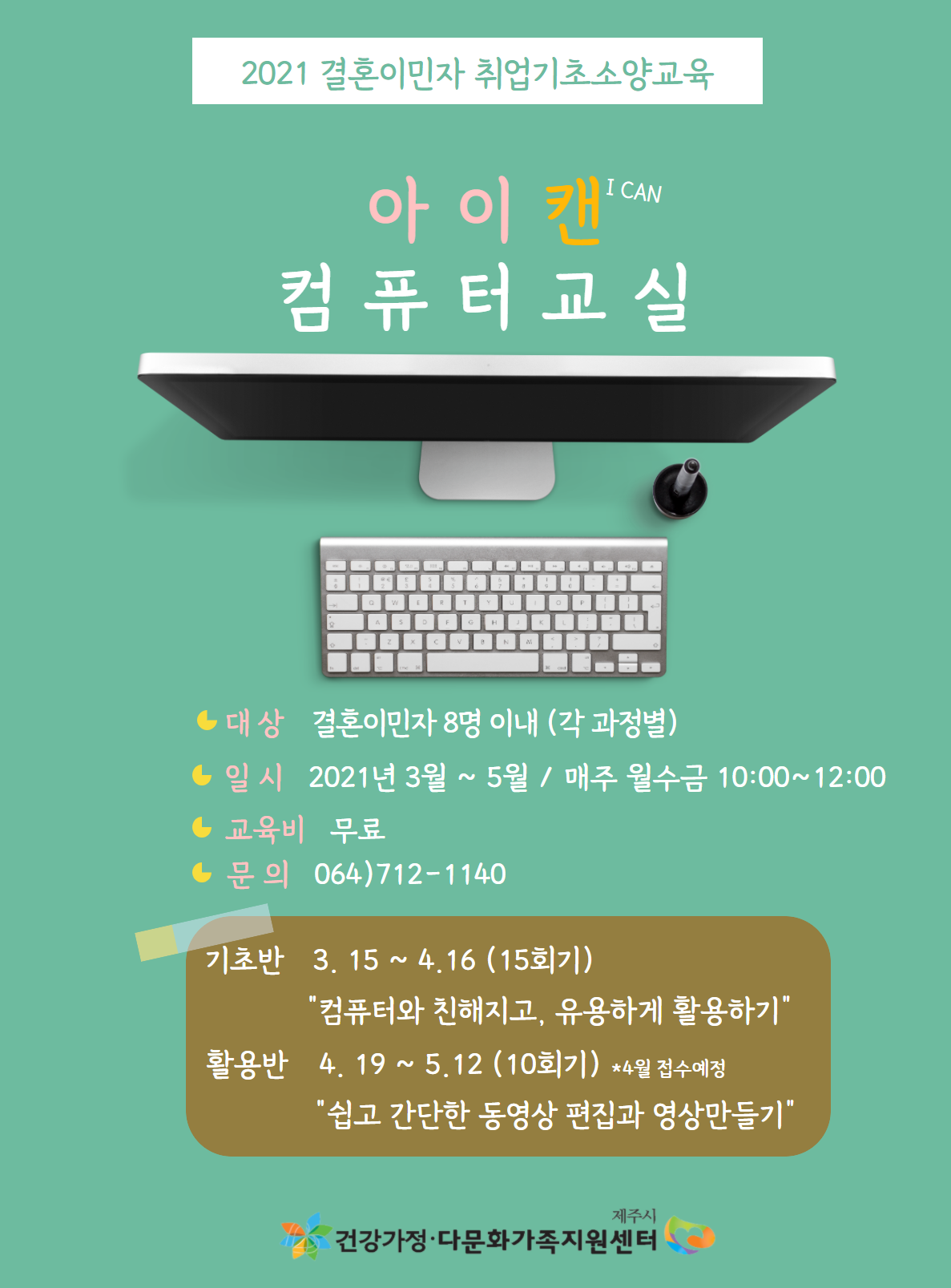 2021 결혼이민자 취업기초소양교육

아 이 캔 I CAN
컴 퓨 터 교 실

대 상 결혼이민자 8명 이내 (각 과정별)
일 시 2021년 3월 ~ 5월 / 매주 월수금 10:00~12:00
교육비 무료
문 의 064)712-1140

기초반 3. 15 ~ 4.16 (15회기)
"컴퓨터와 친해지고, 유용하게 활용하기"
활용반 4. 19 ~ 5.12 (10회기) *4월 접수예정
"쉽고 간단한 동영상 편집과 영상만들기"

제주시
건강가정·다문화가족지원센터